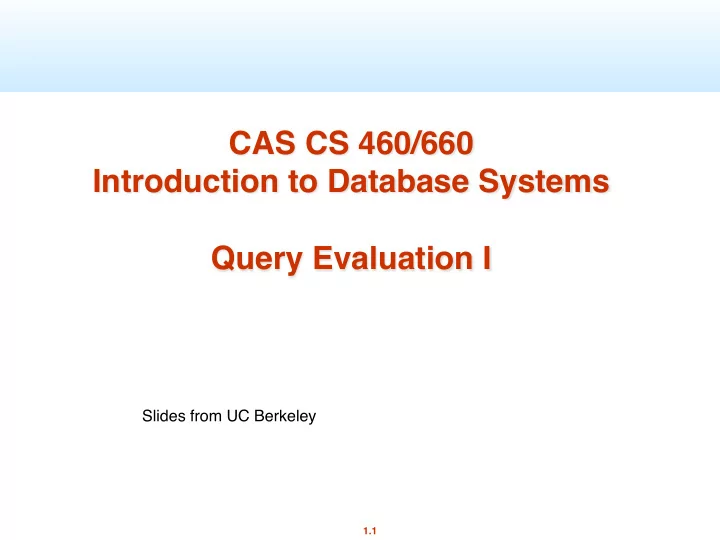 CAS CS 460/660
Introduction to Database Systems

Query Evaluation I

Slides from UC Berkeley

1.1